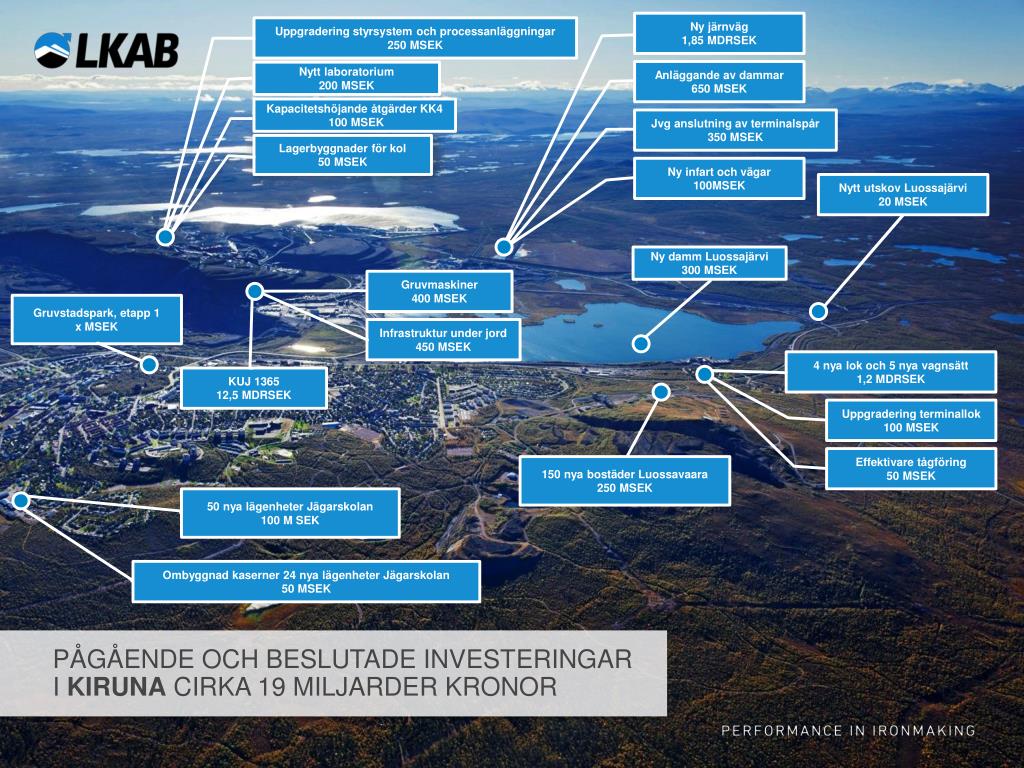 LKAB

Uppgradering styrsystem och processanläggningar
250 MSEK

Nytt laboratorium
200 MSEK

Kapacitetshöjande åtgärder KK4
100 MSEK

Lagerbyggnader för kol
50 MSEK

Ny järnväg
1,85 MDRSEK

Anläggande av dammar
650 MSEK

Jvg anslutning av terminalspår
350 MSEK

Ny infart och vägar
100MSEK

Nytt utskov Luossajärvi
20 MSEK

Ny damm Luossajärvi
300 MSEK

Gruvmaskiner
400 MSEK

Infrastruktur under jord
450 MSEK

Gruvstadspark, etapp 1
x MSEK

KUJ 1365
12,5 MDRSEK

4 nya lok och 5 nya vagnsätt
1,2 MDRSEK

Uppgradering terminallok
100 MSEK

Effektivare tågföring
50 MSEK

150 nya bostäder Luossavaara
250 MSEK

50 nya lägenheter Jägarskolan
100 M SEK

Ombyggnad kaserner 24 nya lägenheter Jägarskolan
50 MSEK

PÅGÅENDE OCH BESLUTADE INVESTERINGAR
I KIRUNA CIRKA 19 MILJARDER KRONOR

PERFORMANCE IN IRONMAKING